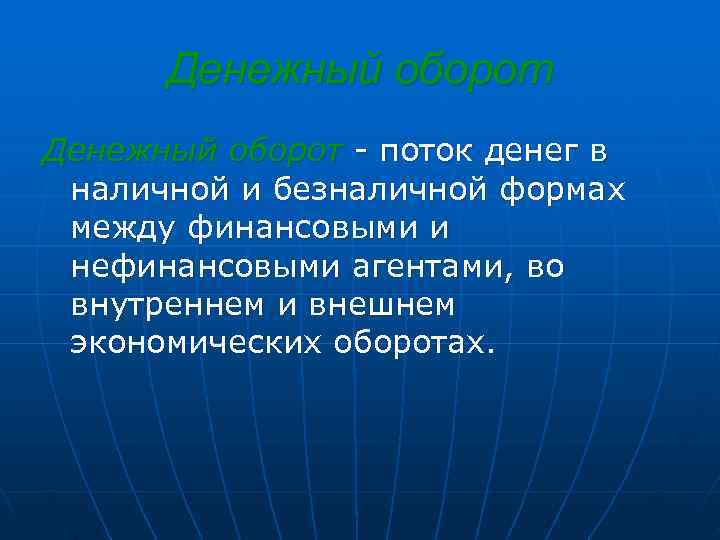 Денежный оборот

Денежный оборот - поток денег в наличной и безналичной формах между финансовыми и нефинансовыми агентами, во внутреннем и внешнем экономических оборотах.